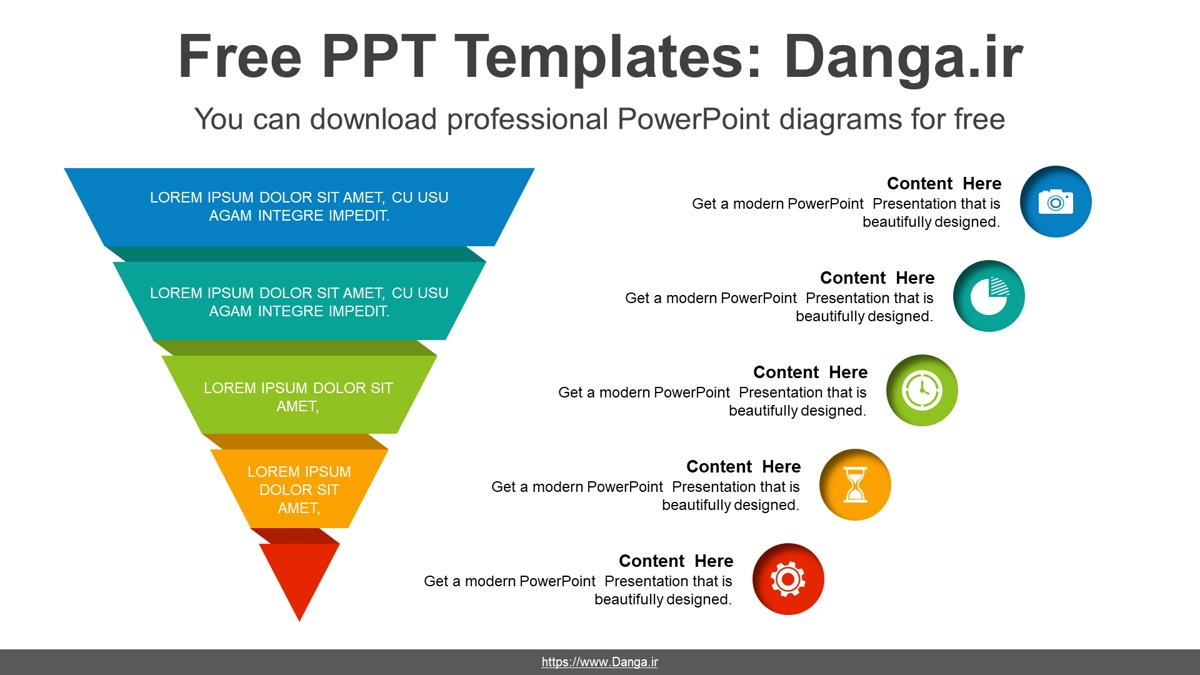 Free PPT Templates: Danga.ir

You can download professional PowerPoint diagrams for free

LOREM IPSUM DOLOR SIT AMET, CU USU AGAM INTEGRE IMPEDIT.

LOREM IPSUM DOLOR SIT AMET, CU USU AGAM INTEGRE IMPEDIT.

LOREM IPSUM DOLOR SIT AMET,

LOREM IPSUM DOLOR SIT AMET,

Content Here
Get a modern PowerPoint Presentation that is beautifully designed.

Content Here
Get a modern PowerPoint Presentation that is beautifully designed.

Content Here
Get a modern PowerPoint Presentation that is beautifully designed.

Content Here
Get a modern PowerPoint Presentation that is beautifully designed.

Content Here
Get a modern PowerPoint Presentation that is beautifully designed.

https://www.Danga.ir